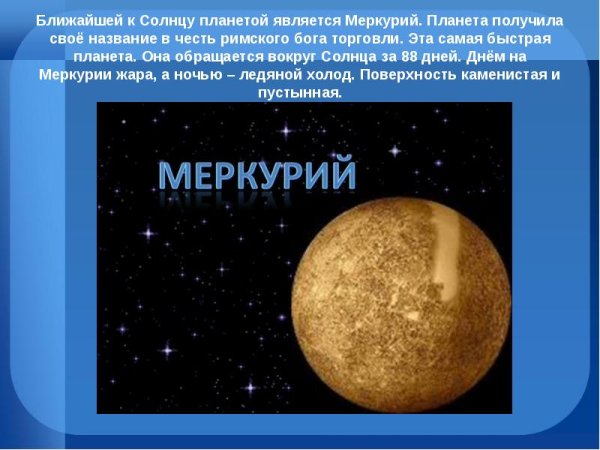 Ближайшей к Солнцу планетой является Меркурий. Планета получила своё название в честь римского бога торговли. Эта самая быстрая планета. Она обращается вокруг Солнца за 88 дней. Днём на Меркурии жара, а ночью – ледяной холод. Поверхность каменистая и пустынная.

МЕРКУРИЙ